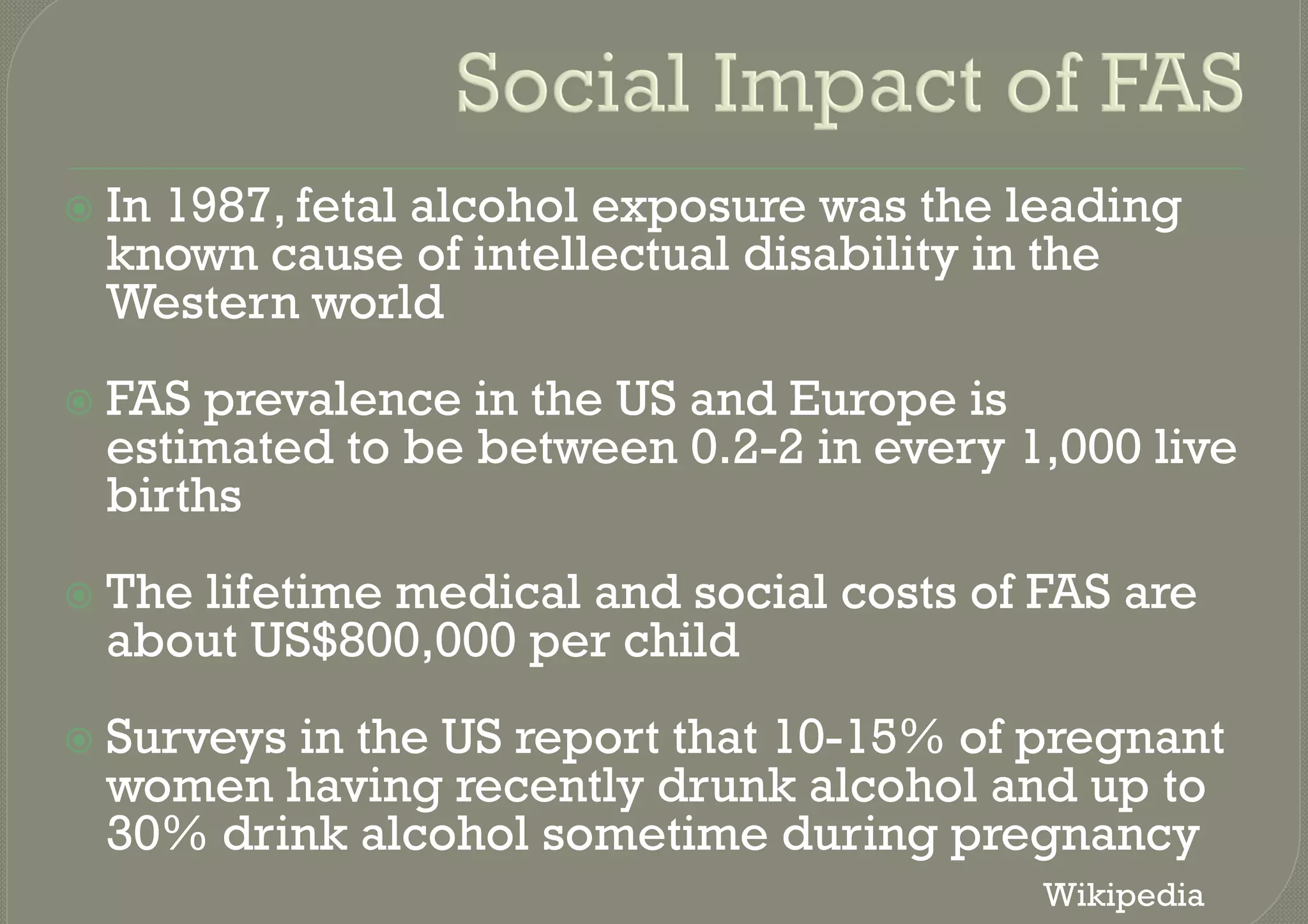 Social Impact of FAS

In 1987, fetal alcohol exposure was the leading known cause of intellectual disability in the Western world

FAS prevalence in the US and Europe is estimated to be between 0.2-2 in every 1,000 live births

The lifetime medical and social costs of FAS are about US$800,000 per child

Surveys in the US report that 10-15% of pregnant women having recently drunk alcohol and up to 30% drink alcohol sometime during pregnancy

Wikipedia